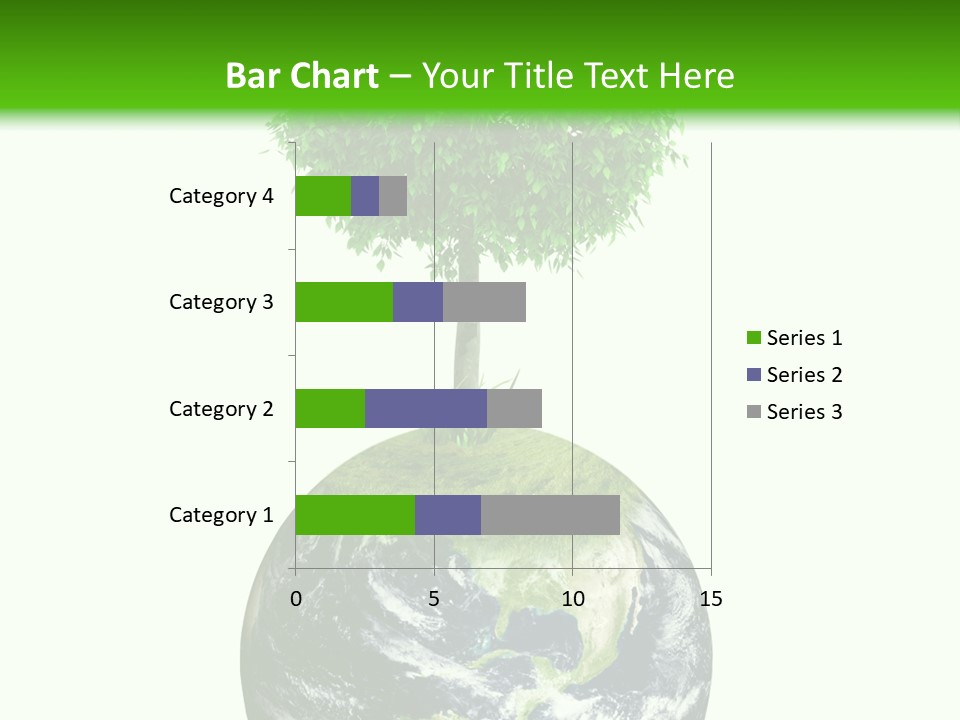 Bar Chart – Your Title Text Here

Category 4
Category 3
Category 2
Category 1

0
5
10
15

Series 1
Series 2
Series 3